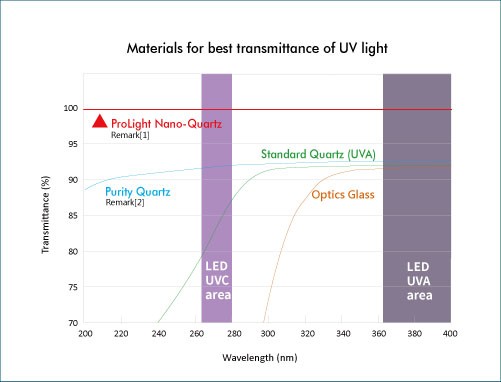 Materials for best transmittance of UV light

Transmittance (%)

100
95
90
85
80
75
70

ProLight Nano-Quartz
Remark[1]

Standard Quartz (UVA)

Purity Quartz
Remark[2]

Optics Glass

LED UVC area

LED UVA area

200 220 240 260 280 300 320 340 360 380 400

Wavelength (nm)